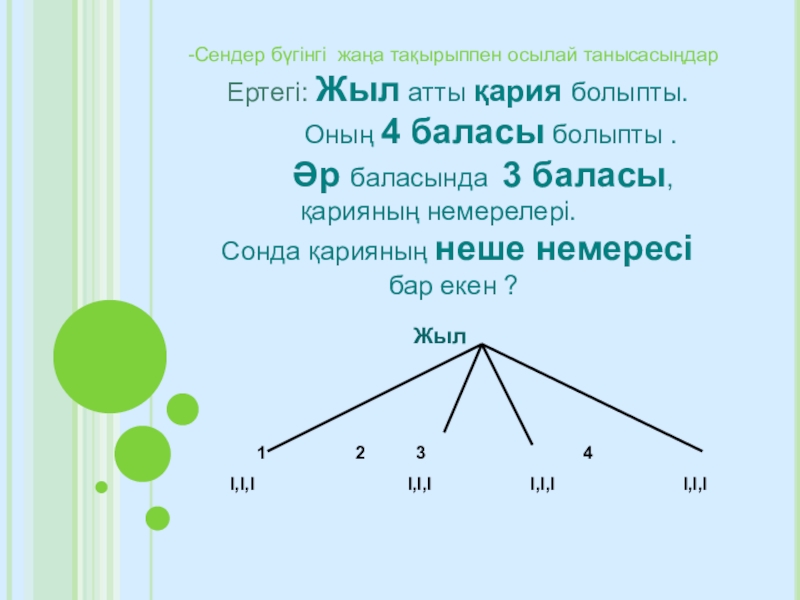 -Сендер бүгінгі жаңа тақырыппен осылай танысасыңдар

Ертегі: Жыл атты қария болыпты.

Оның 4 баласы болыпты .

Әр баласында 3 баласы, қарияның немерелері.

Сонда қарияның неше немересі бар екен ?

Жыл

1 2 3 4

I,I,I I,I,I I,I,I I,I,I